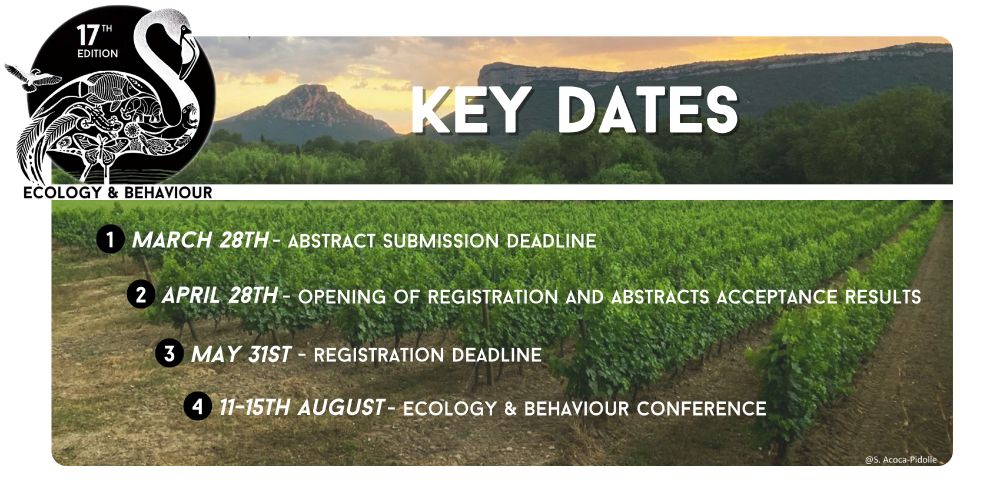 17TH EDITION

ECOLOGY & BEHAVIOUR

KEY DATES

1 MARCH 28TH - ABSTRACT SUBMISSION DEADLINE

2 APRIL 28TH - OPENING OF REGISTRATION AND ABSTRACTS ACCEPTANCE RESULTS

3 MAY 31ST - REGISTRATION DEADLINE

4 11-15TH AUGUST - ECOLOGY & BEHAVIOUR CONFERENCE

@S. Acoca-Pidolle